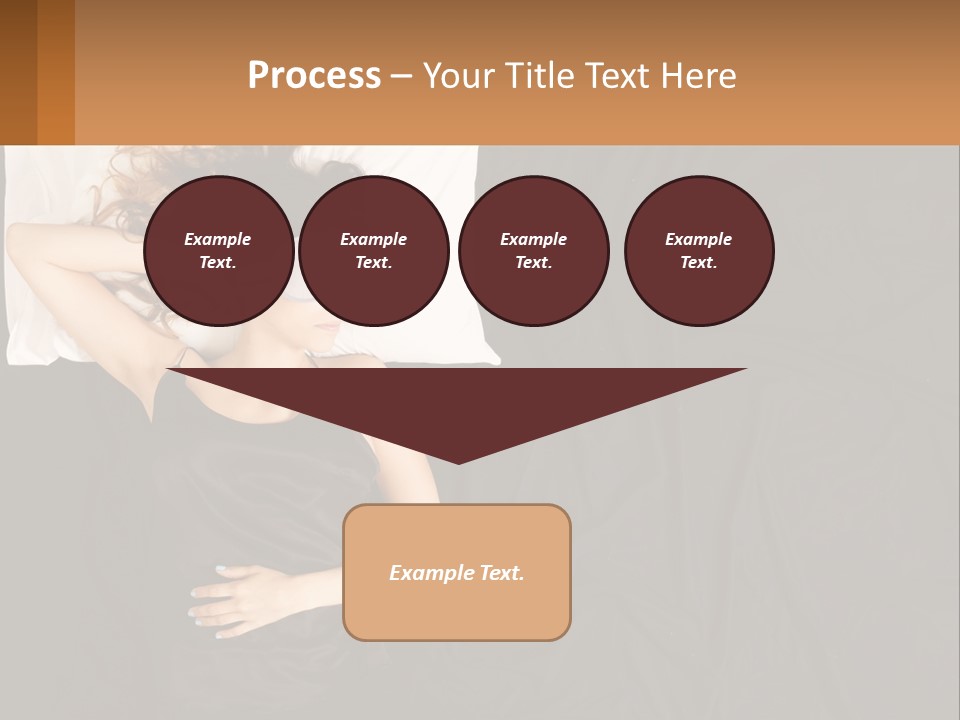 Process – Your Title Text Here

Example Text.

Example Text.

Example Text.

Example Text.

Example Text.